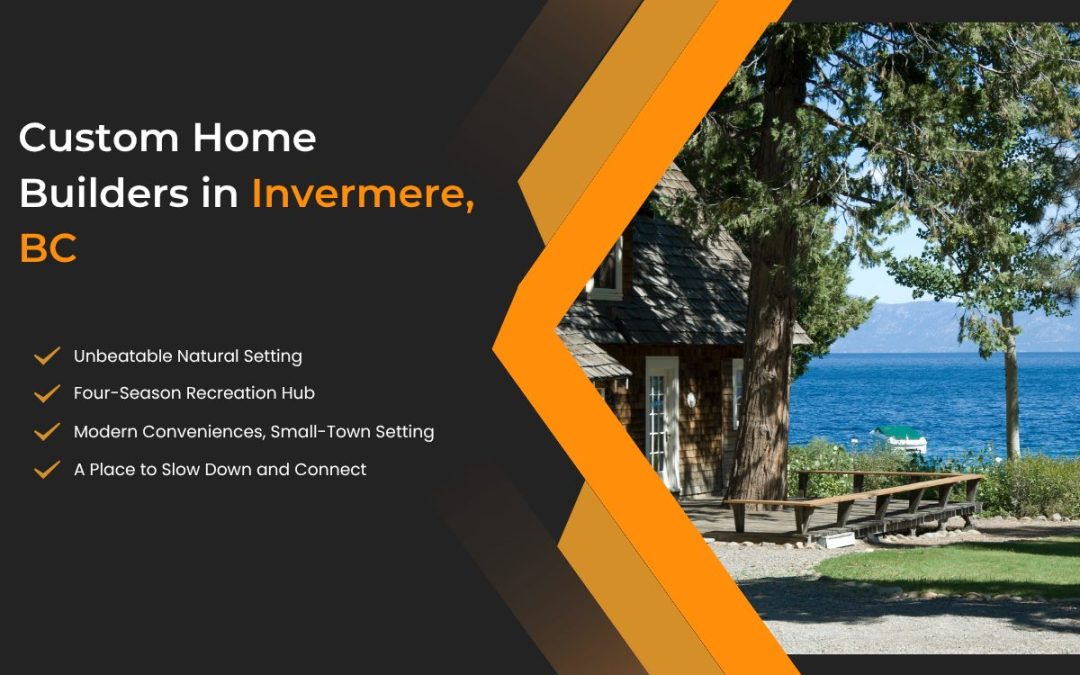 Custom Home Builders in Invermere, BC

Unbeatable Natural Setting
Four-Season Recreation Hub
Modern Conveniences, Small-Town Setting
A Place to Slow Down and Connect